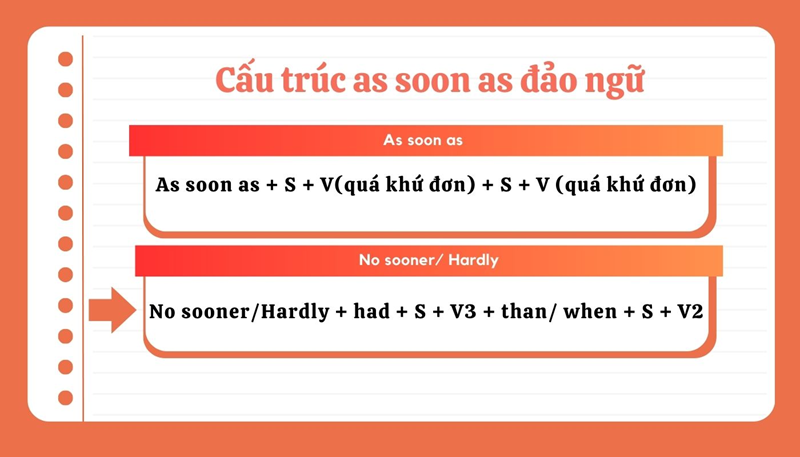 Cấu trúc as soon as đảo ngữ

As soon as

As soon as + S + V(quá khứ đơn) + S + V (quá khứ đơn)

No sooner/ Hardly

No sooner/Hardly + had + S + V3 + than/ when + S + V2